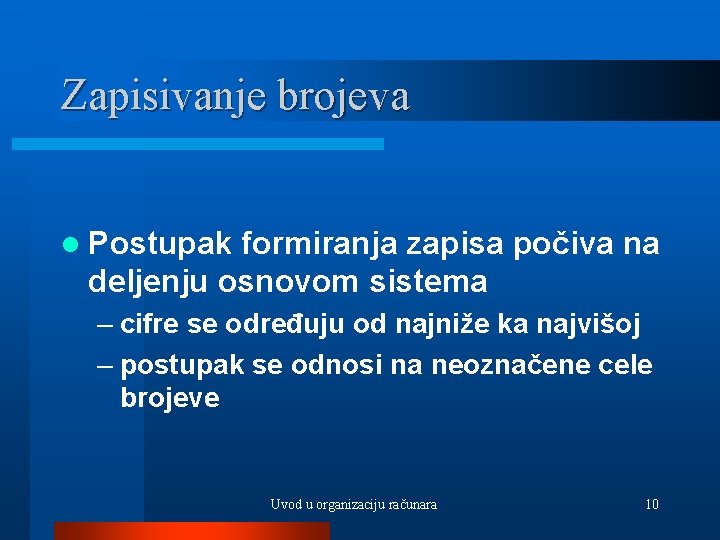 Zapisivanje brojeva

• Postupak formiranja zapisa počiva na deljenju osnovom sistema

– cifre se određuju od najniže ka najvišoj

– postupak se odnosi na neoznačene cele brojeve

Uvod u organizaciju računara

10